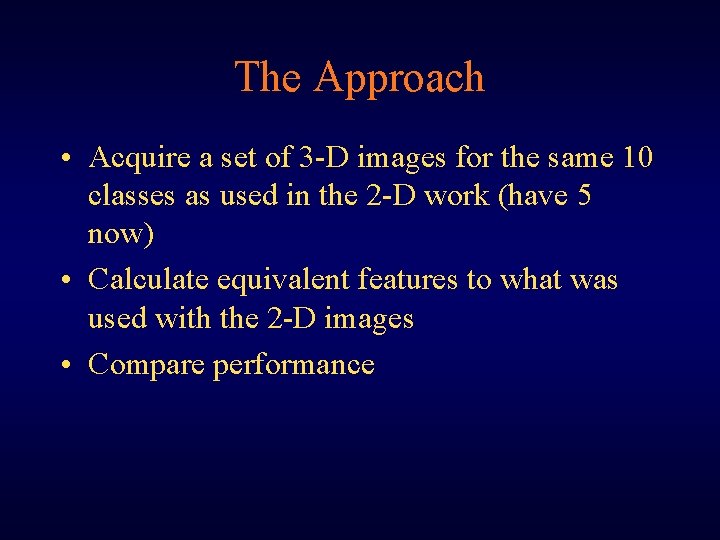 The Approach

• Acquire a set of 3-D images for the same 10 classes as used in the 2-D work (have 5 now)

• Calculate equivalent features to what was used with the 2-D images

• Compare performance